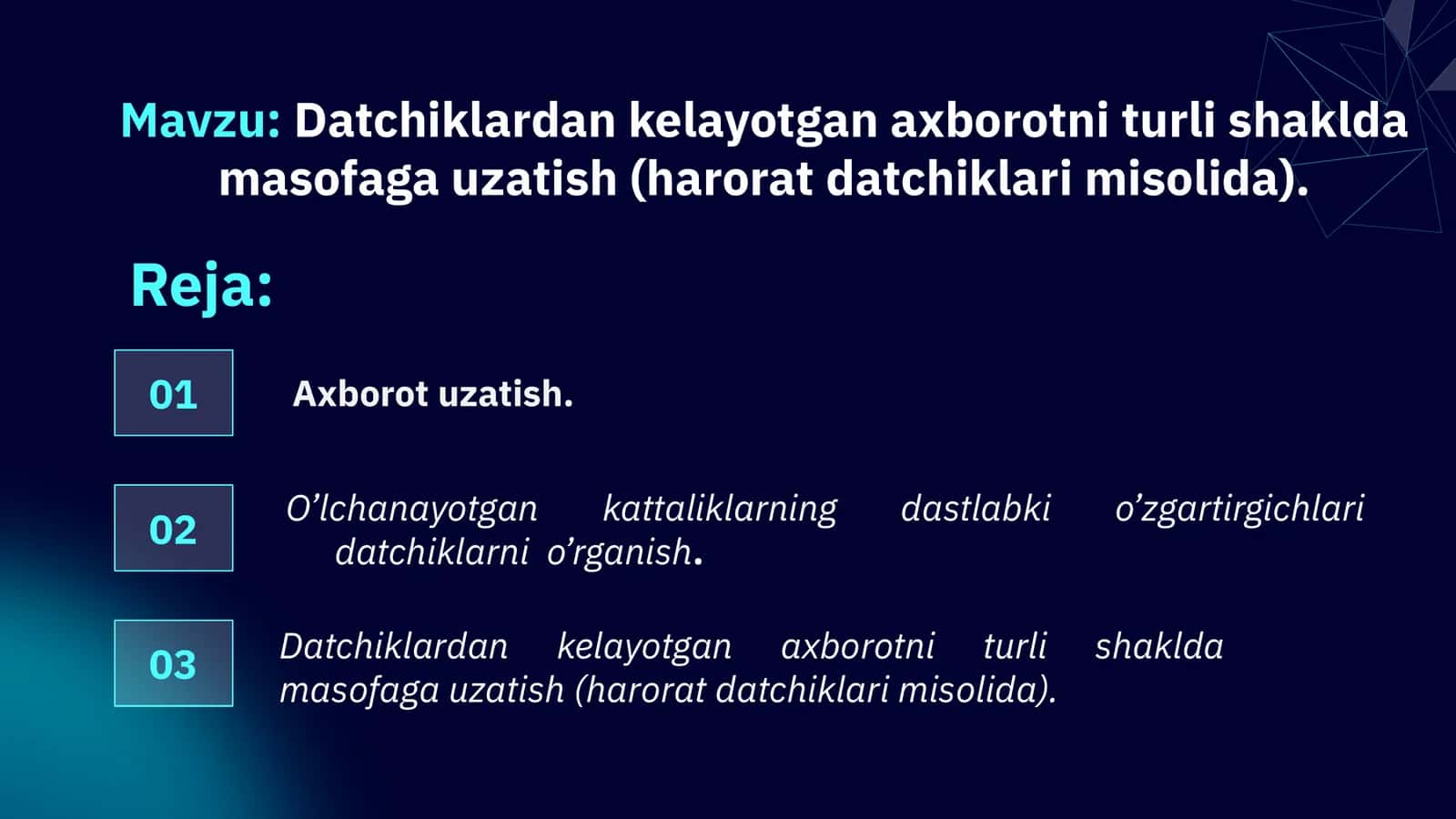 Mavzu: Datchiklardan kelayotgan axborotni turli shaklda masofaga uzatish (harorat datchiklari misolida).

Reja:

01

Axborot uzatish.

02

O’lchanayotgan kattaliklarning dastlabki o’zgartirgichlari datchiklarni o’rganish.

03

Datchiklardan kelayotgan axborotni turli shaklda masofaga uzatish (harorat datchiklari misolida).